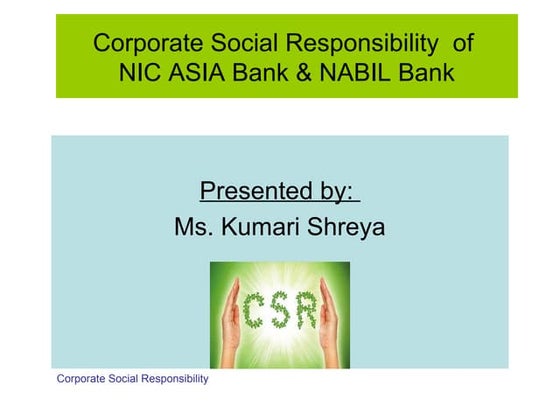 Corporate Social Responsibility of NIC ASIA Bank & NABIL Bank

Presented by:

Ms. Kumari Shreya

CSR

Corporate Social Responsibility